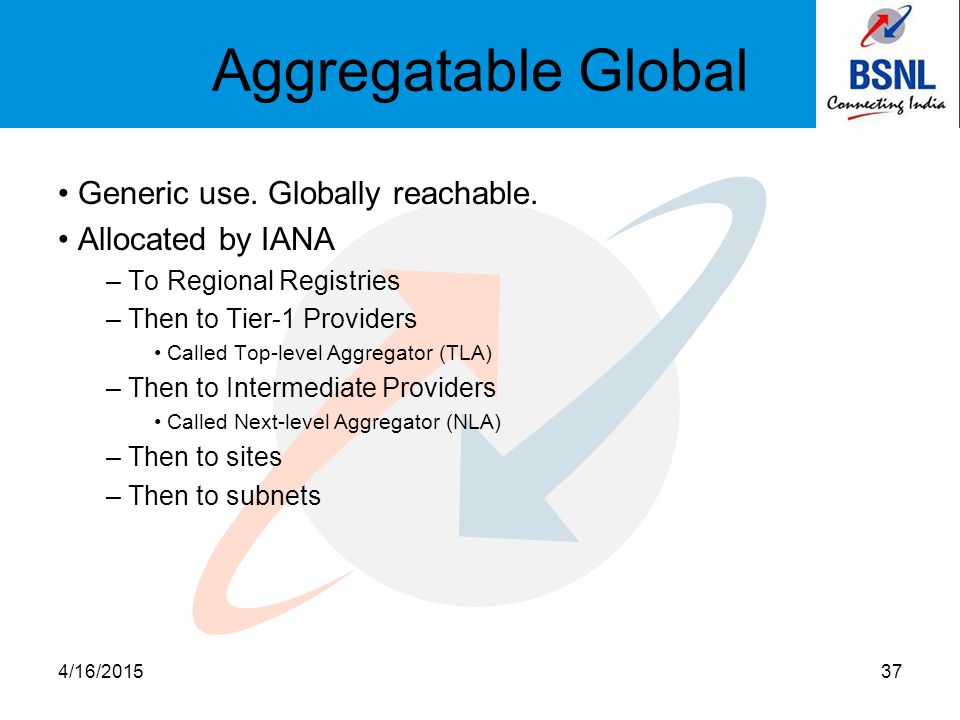 Aggregatable Global

BSNL
Connecting India

• Generic use. Globally reachable.
• Allocated by IANA
– To Regional Registries
– Then to Tier-1 Providers
• Called Top-level Aggregator (TLA)
– Then to Intermediate Providers
• Called Next-level Aggregator (NLA)
– Then to sites
– Then to subnets

4/16/2015

37